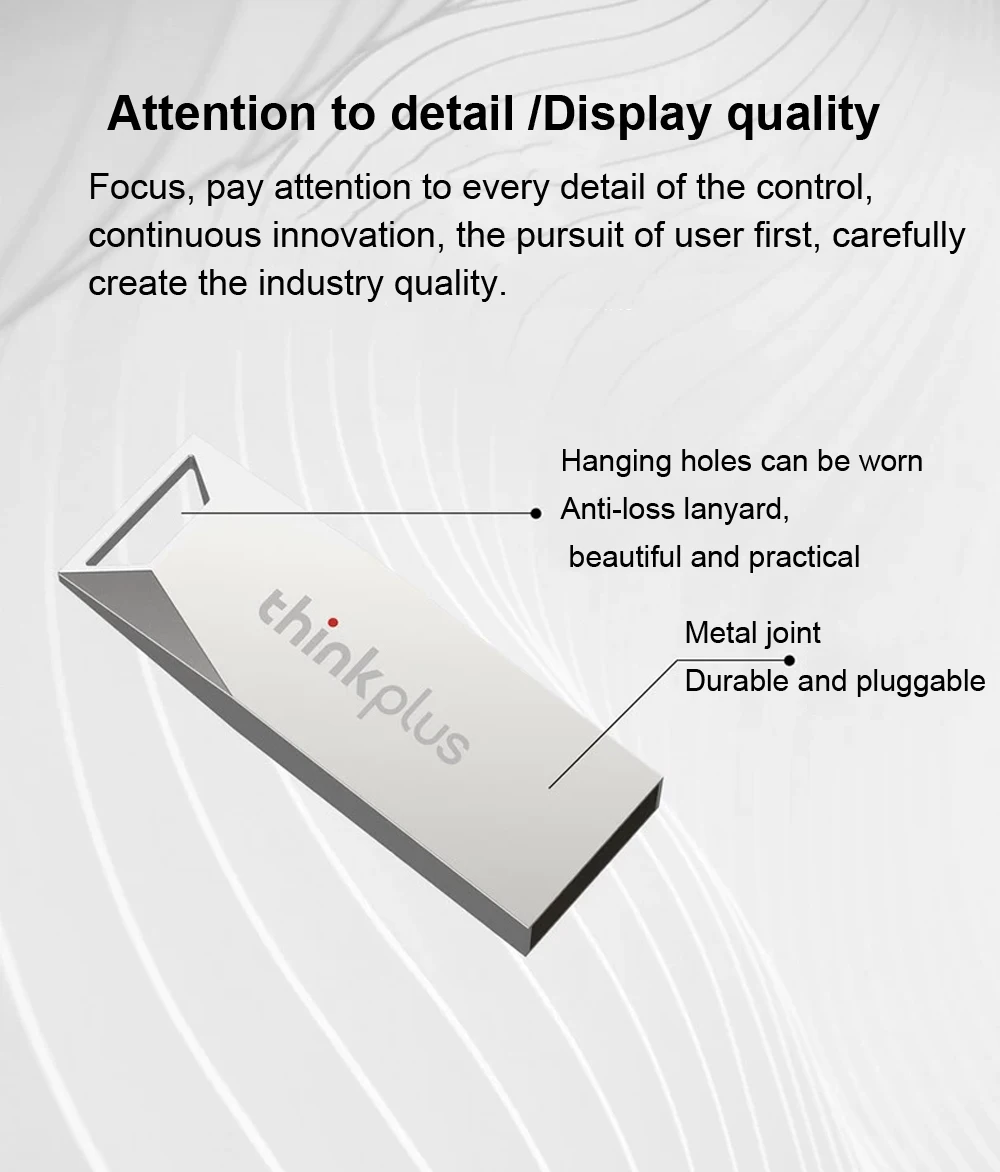 Attention to detail /Display quality

Focus, pay attention to every detail of the control, continuous innovation, the pursuit of user first, carefully create the industry quality.

Hanging holes can be worn
Anti-loss lanyard,
beautiful and practical

thinkplus

Metal joint
Durable and pluggable